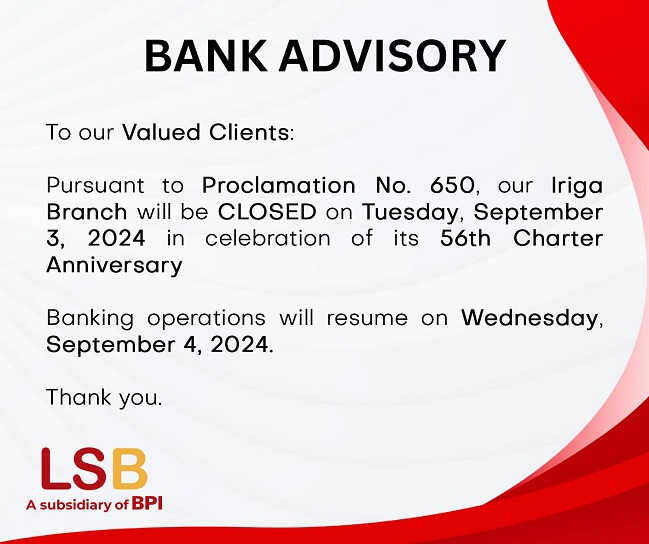 BANK ADVISORY

To our Valued Clients:

Pursuant to Proclamation No. 650, our Iriga Branch will be CLOSED on Tuesday, September 3, 2024 in celebration of its 56th Charter Anniversary

Banking operations will resume on Wednesday, September 4, 2024.

Thank you.

LSB
A subsidiary of BPI